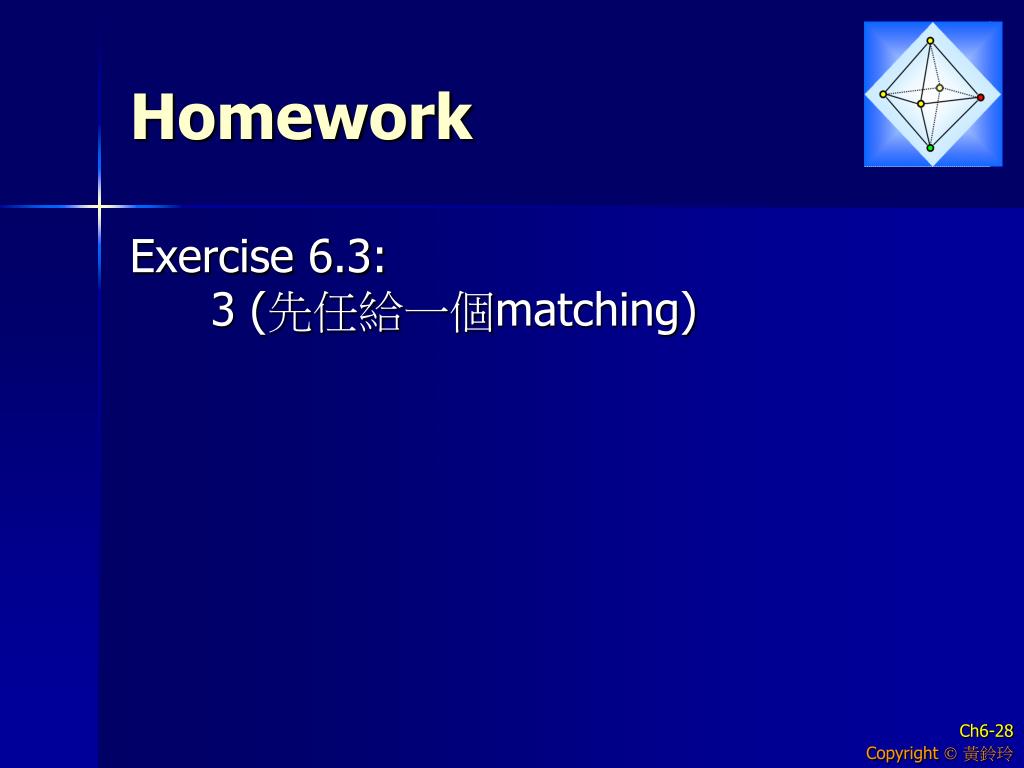 Homework

Exercise 6.3:
3 (先任給一個matching)

Ch6-28
Copyright © 黃鈴玲